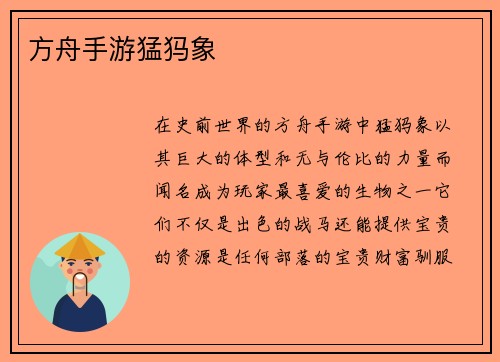 方舟手游猛犸象

在史前世界的方舟手游中猛犸象以其巨大的体型和无与伦比的力量而闻名成为玩家最喜爱的生物之一它们不仅是出色的战马还能提供宝贵的资源是任何部落的宝贵财富驯服